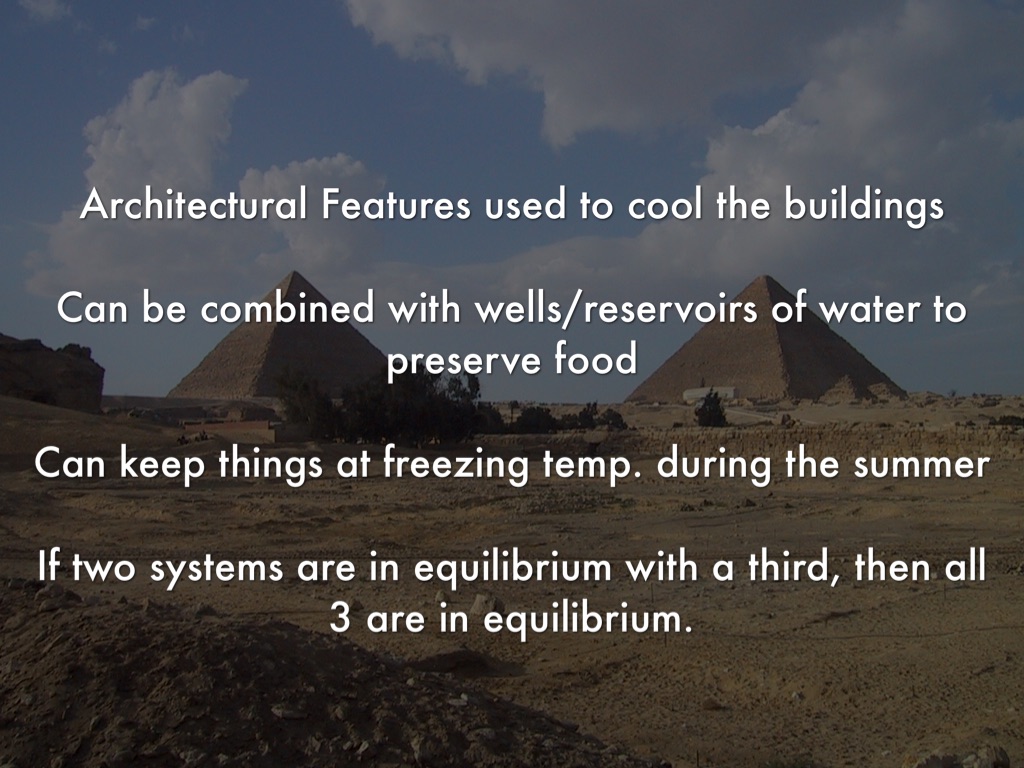 Architectural Features used to cool the buildings

Can be combined with wells/reservoirs of water to preserve food

Can keep things at freezing temp. during the summer

If two systems are in equilibrium with a third, then all 3 are in equilibrium.